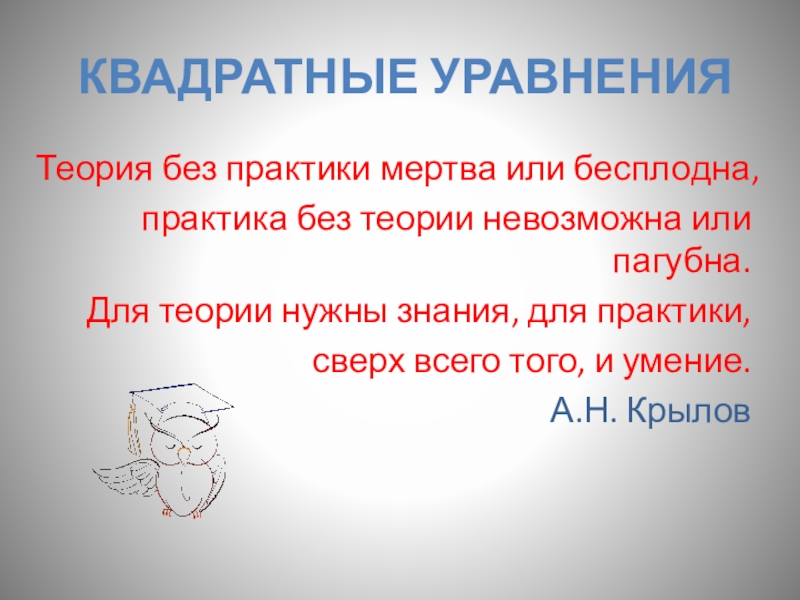 КВАДРАТНЫЕ УРАВНЕНИЯ

Теория без практики мертва или бесплодна, практика без теории невозможна или пагубна.

Для теории нужны знания, для практики, сверх всего того, и умение.

А.Н. Крылов